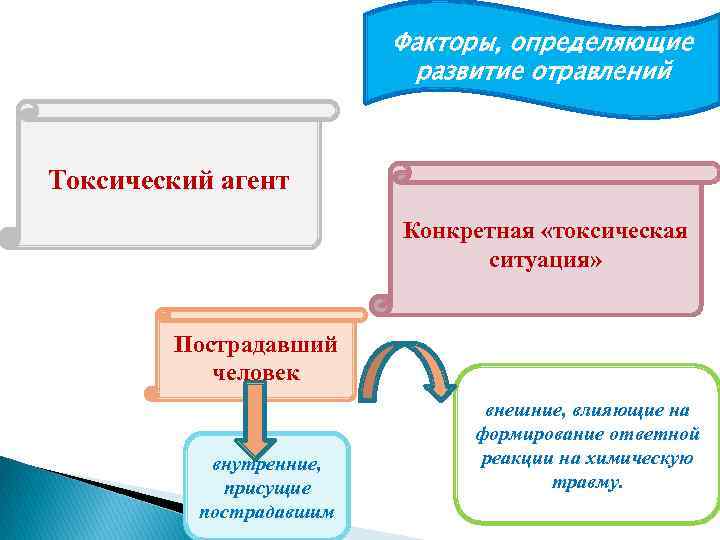 Факторы, определяющие развитие отравлений

Токсический агент

Конкретная «токсическая ситуация»

Пострадавший человек

внутренние, присущие пострадавшим

внешние, влияющие на формирование ответной реакции на химическую травму.